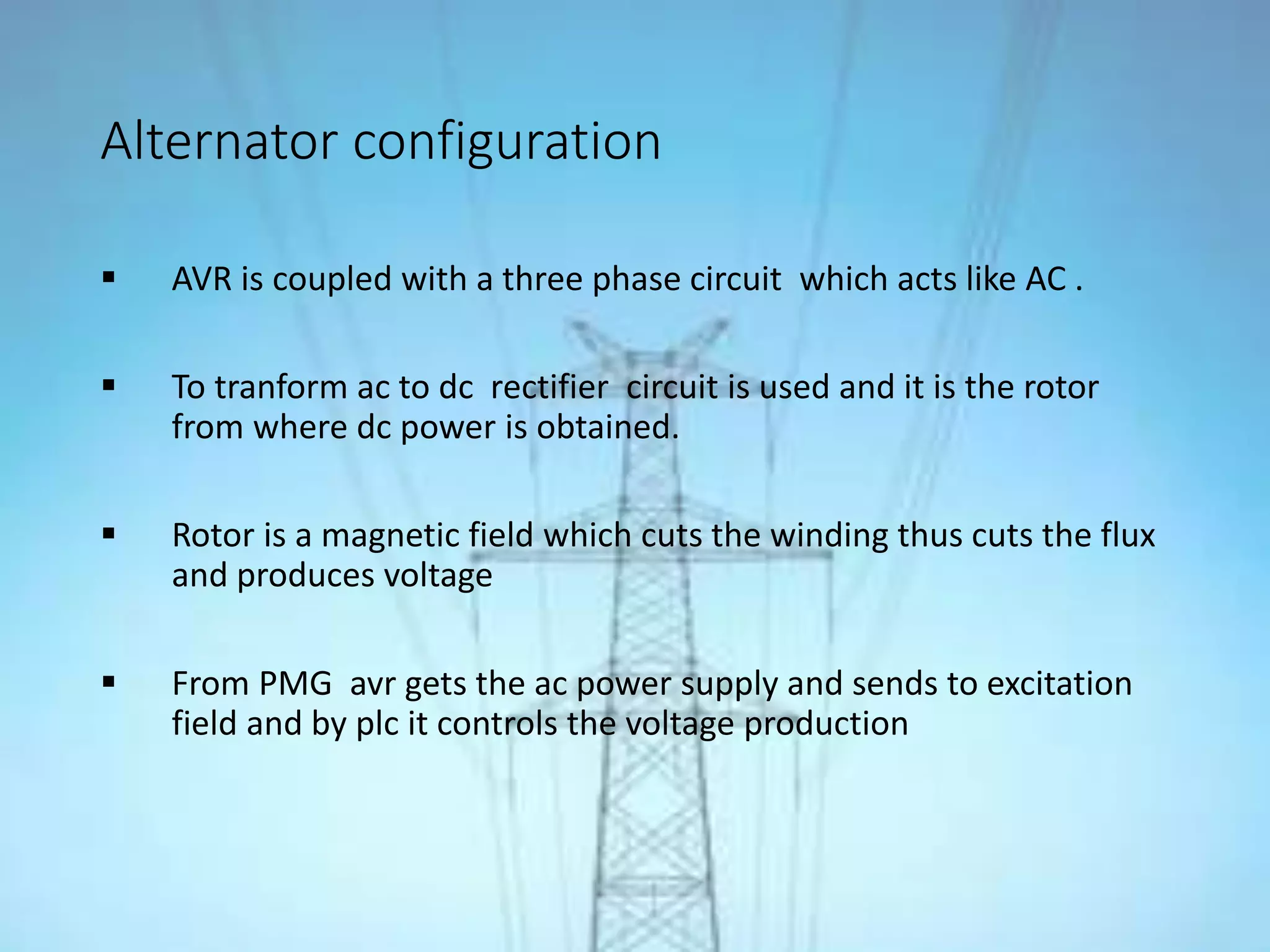 Alternator configuration

▪ AVR is coupled with a three phase circuit which acts like AC .

▪ To tranform ac to dc rectifier circuit is used and it is the rotor from where dc power is obtained.

▪ Rotor is a magnetic field which cuts the winding thus cuts the flux and produces voltage

▪ From PMG avr gets the ac power supply and sends to excitation field and by plc it controls the voltage production